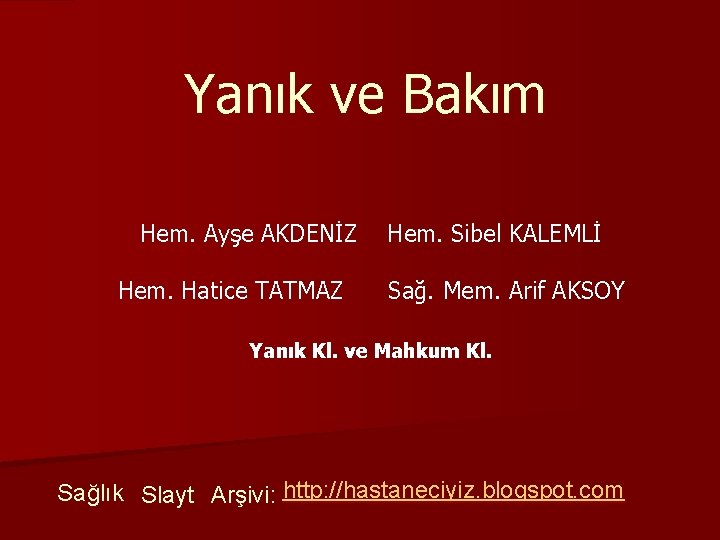 Yanık ve Bakım

Hem. Ayşe AKDENİZ    Hem. Sibel KALEMLİ

Hem. Hatice TATMAZ    Sağ. Mem. Arif AKSOY

Yanık Kl. ve Mahkum Kl.

Sağlık Slayt Arşivi: http://hastaneciyiz.blogspot.com